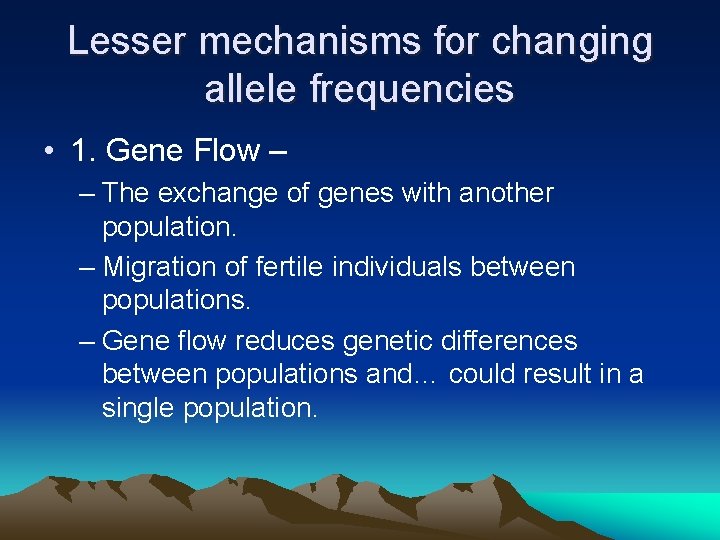 Lesser mechanisms for changing allele frequencies

• 1. Gene Flow –
– The exchange of genes with another population.
– Migration of fertile individuals between populations.
– Gene flow reduces genetic differences between populations and… could result in a single population.